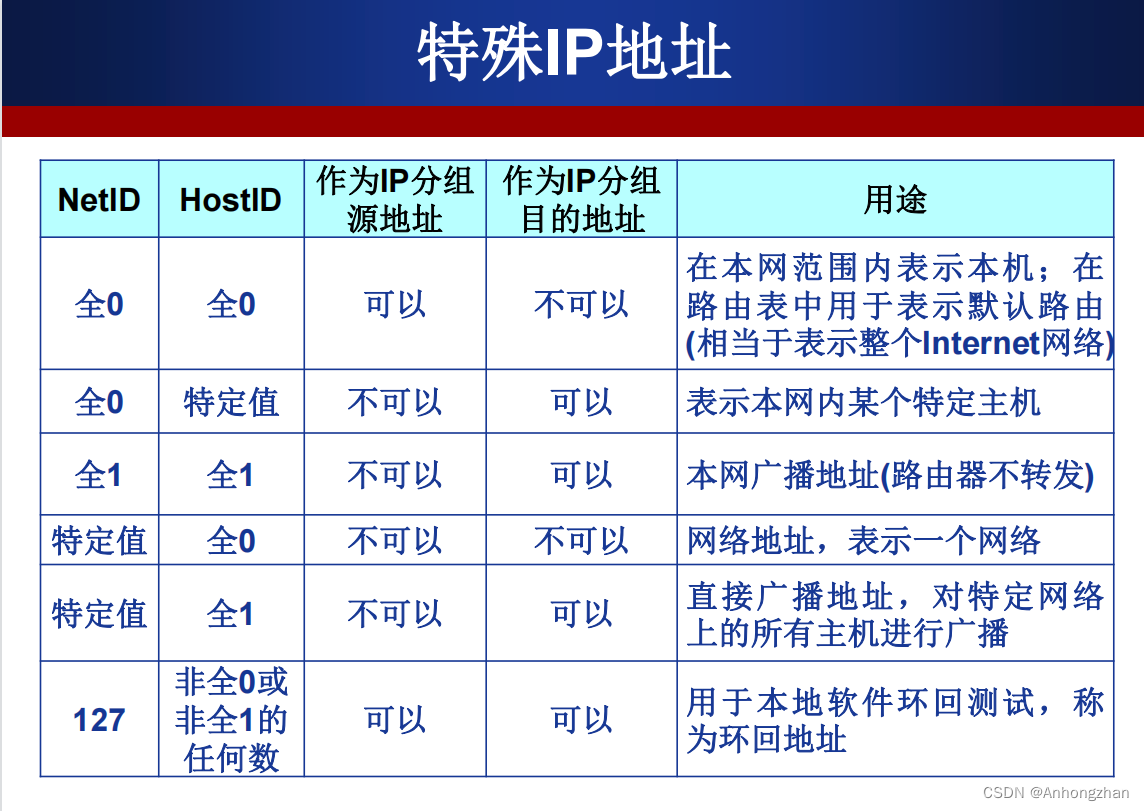 特殊IP地址

| NetID | HostID | 作为IP分组源地址 | 作为IP分组目的地址 | 用途 |
|---|---|---|---|---|
| 全0 | 全0 | 可以 | 不可以 | 在本网范围内表示本机；在路由表中用于表示默认路由(相当于表示整个Internet网络) |
| 全0 | 特定值 | 不可以 | 可以 | 表示本网内某个特定主机 |
| 全1 | 全1 | 不可以 | 可以 | 本网广播地址(路由器不转发) |
| 特定值 | 全0 | 不可以 | 不可以 | 网络地址，表示一个网络 |
| 特定值 | 全1 | 不可以 | 可以 | 直接广播地址，对特定网络上的所有主机进行广播 |
| 127 | 非全0或非全1的任何数 | 可以 | 可以 | 用于本地软件环回测试，称为环回地址 |

CSDN @Anhongzhan